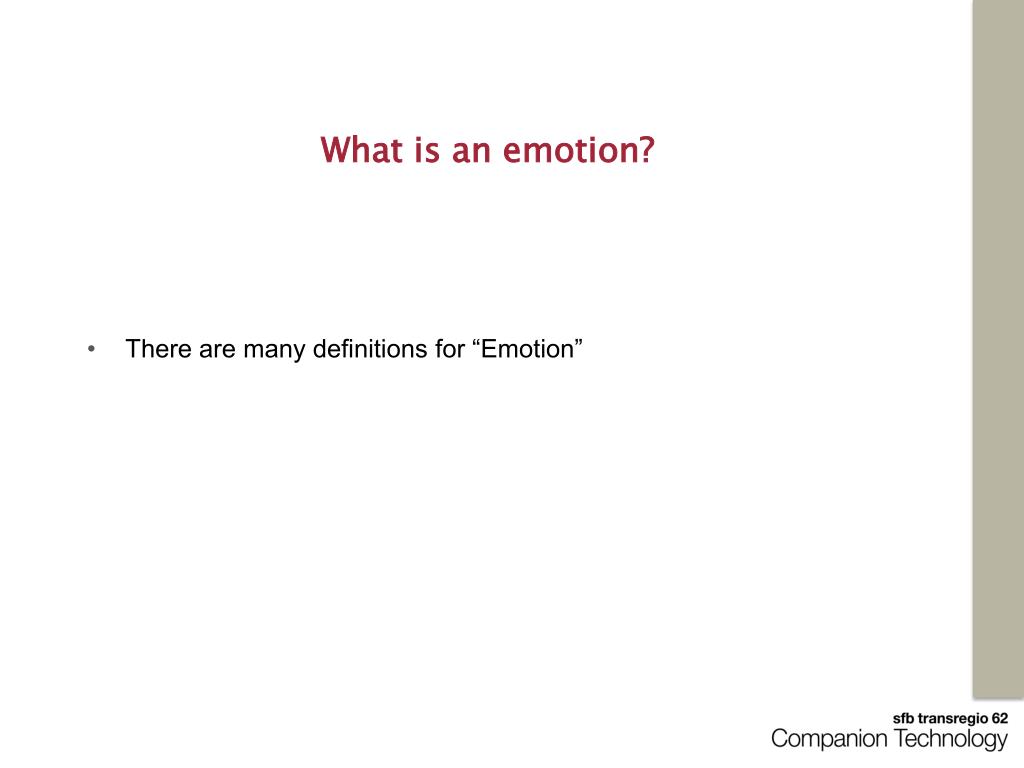 What is an emotion?

• There are many definitions for “Emotion”

sfb transregio 62
Companion Technology